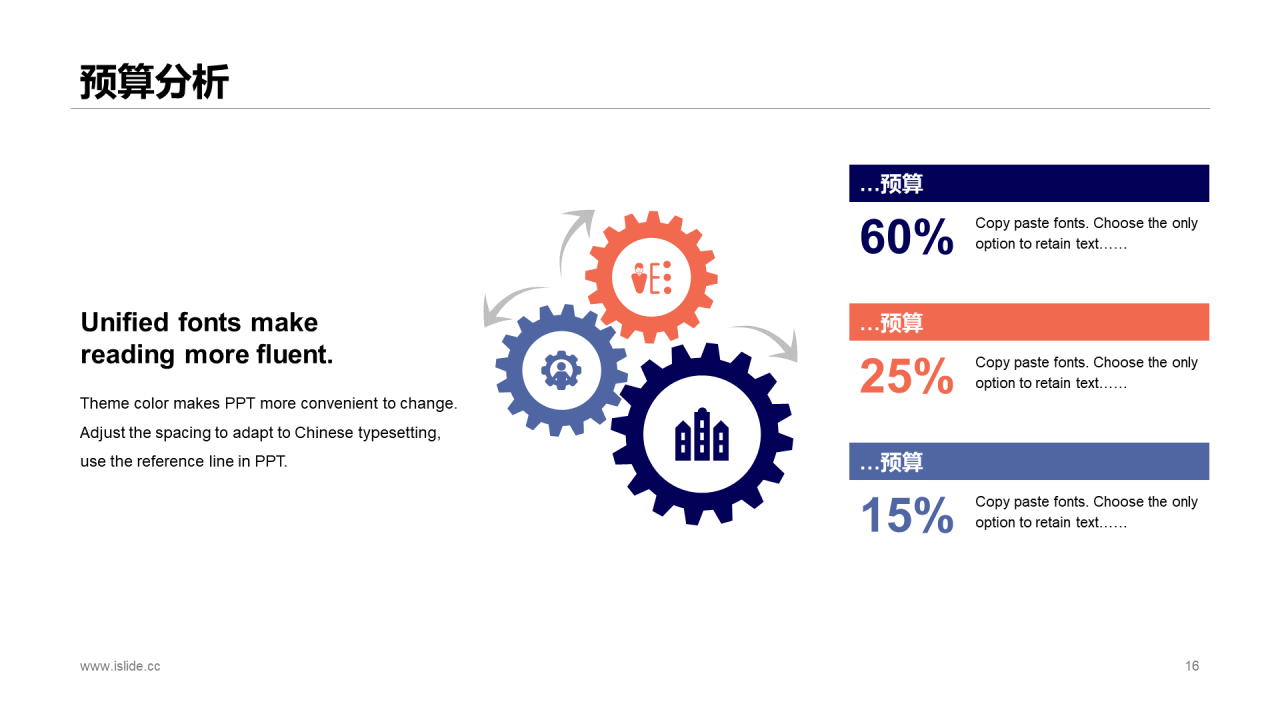 预算分析

Unified fonts make reading more fluent.

Theme color makes PPT more convenient to change. Adjust the spacing to adapt to Chinese typesetting, use the reference line in PPT.

…预算

60%

Copy paste fonts. Choose the only option to retain text……

…预算

25%

Copy paste fonts. Choose the only option to retain text……

…预算

15%

Copy paste fonts. Choose the only option to retain text……

www.islide.cc

16